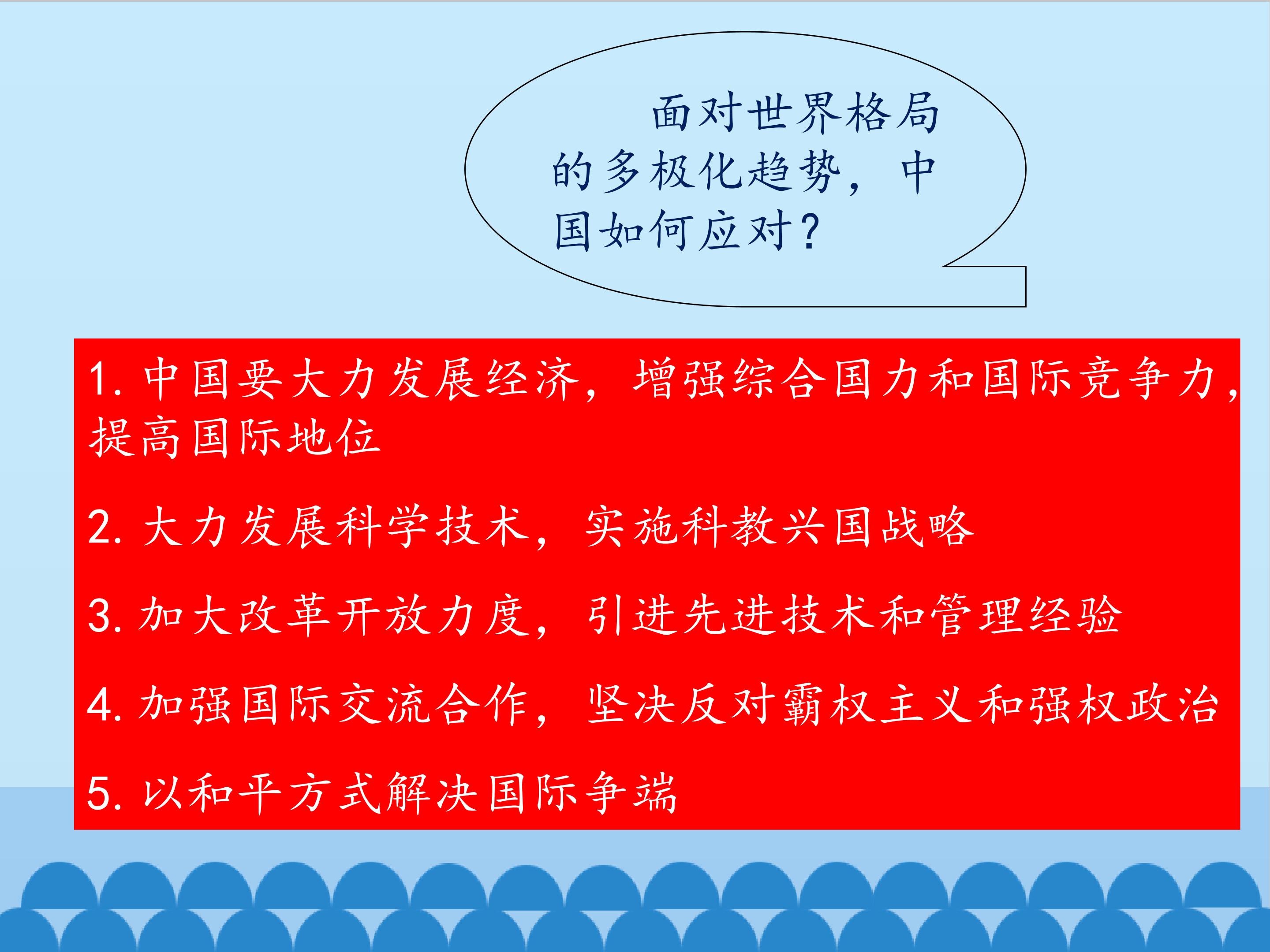 面对世界格局的多极化趋势，中国如何应对？

1. 中国要大力发展经济，增强综合国力和国际竞争力，提高国际地位

2. 大力发展科学技术，实施科教兴国战略

3. 加大改革开放力度，引进先进技术和管理经验

4. 加强国际交流合作，坚决反对霸权主义和强权政治

5. 以和平方式解决国际争端